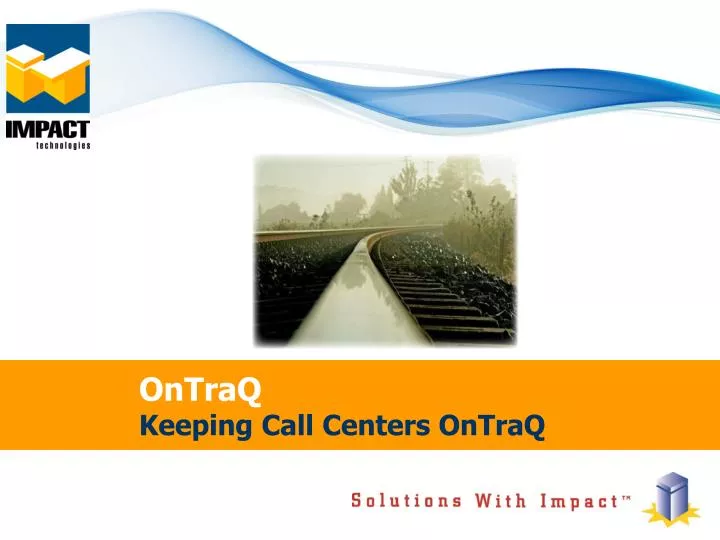 IMPACT
technologies

OnTraQ
Keeping Call Centers OnTraQ

Solutions With Impact™